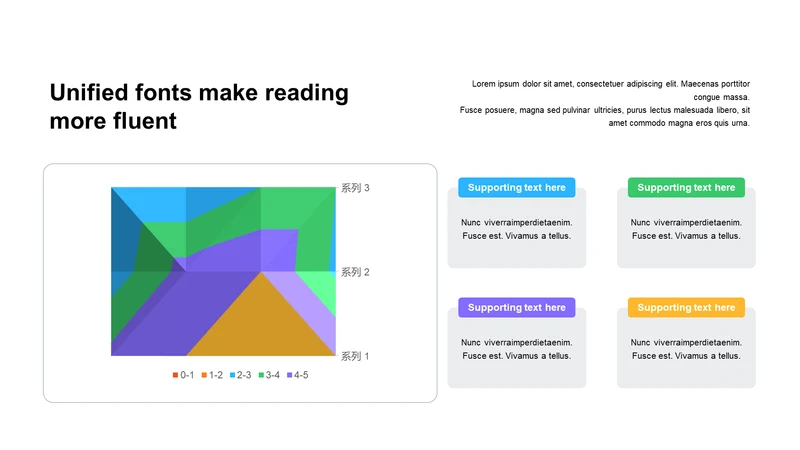 Unified fonts make reading more fluent

Lorem ipsum dolor sit amet, consectetuer adipiscing elit. Maecenas porttitor congue massa.
Fusce posuere, magna sed pulvinar ultricies, purus lectus malesuada libero, sit amet commodo magna eros quis urna.

系列 3
系列 2
系列 1

0-1 1-2 2-3 3-4 4-5

Supporting text here

Nunc viverraimperdietaenim. Fusce est. Vivamus a tellus.

Supporting text here

Nunc viverraimperdietaenim. Fusce est. Vivamus a tellus.

Supporting text here

Nunc viverraimperdietaenim. Fusce est. Vivamus a tellus.

Supporting text here

Nunc viverraimperdietaenim. Fusce est. Vivamus a tellus.